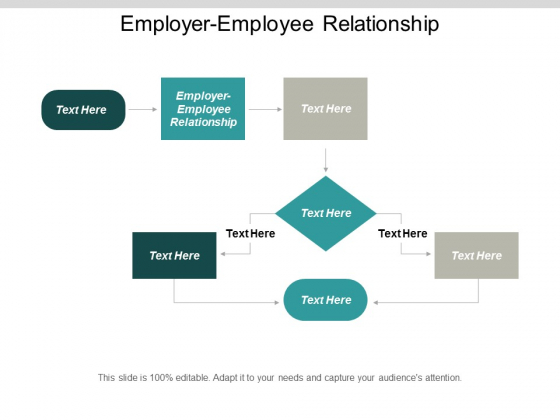 Employer-Employee Relationship

Text Here

Employer-Employee Relationship

Text Here

Text Here

Text Here

Text Here

Text Here

Text Here

Text Here

This slide is 100% editable. Adapt it to your needs and capture your audience's attention.